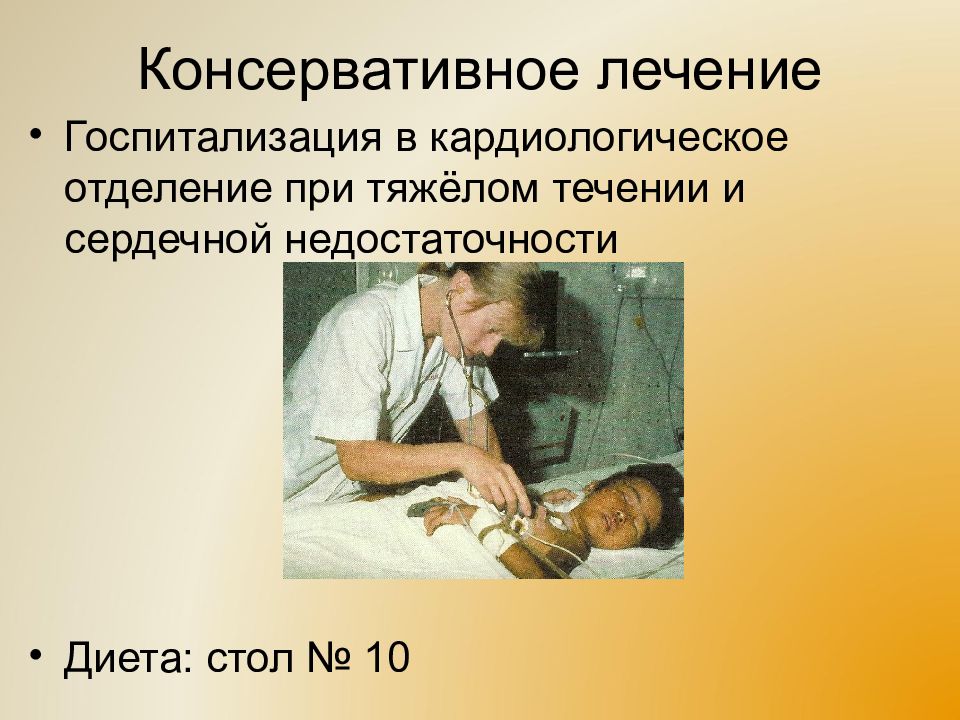 Консервативное лечение

• Госпитализация в кардиологическое отделение при тяжёлом течении и сердечной недостаточности

• Диета: стол № 10